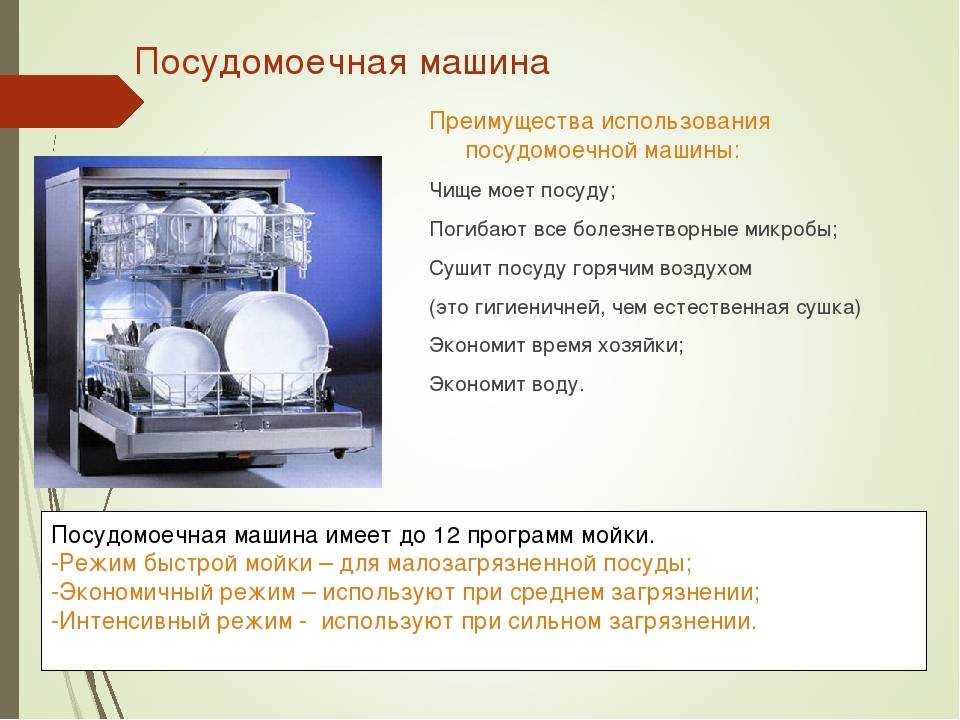 Посудомоечная машина

Преимущества использования посудомоечной машины:

Чище моет посуду;

Погибают все болезнетворные микробы;

Сушит посуду горячим воздухом

(это гигиеничней, чем естественная сушка)

Экономит время хозяйки;

Экономит воду.

Посудомоечная машина имеет до 12 программ мойки.
-Режим быстрой мойки – для малозагрязненной посуды;
-Экономичный режим – используют при среднем загрязнении;
-Интенсивный режим - используют при сильном загрязнении.